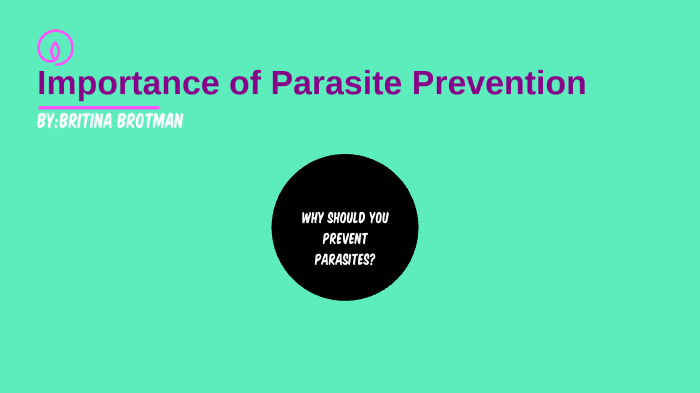 Importance of Parasite Prevention

BY:BRITINA BROTMAN

WHY SHOULD YOU PREVENT PARASITES?